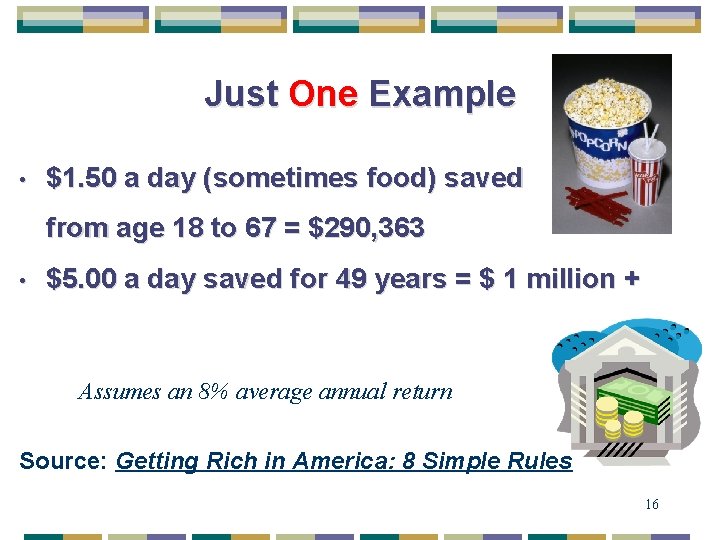 Just One Example

• $1.50 a day (sometimes food) saved from age 18 to 67 = $290,363

• $5.00 a day saved for 49 years = $ 1 million +

Assumes an 8% average annual return

Source: Getting Rich in America: 8 Simple Rules

16